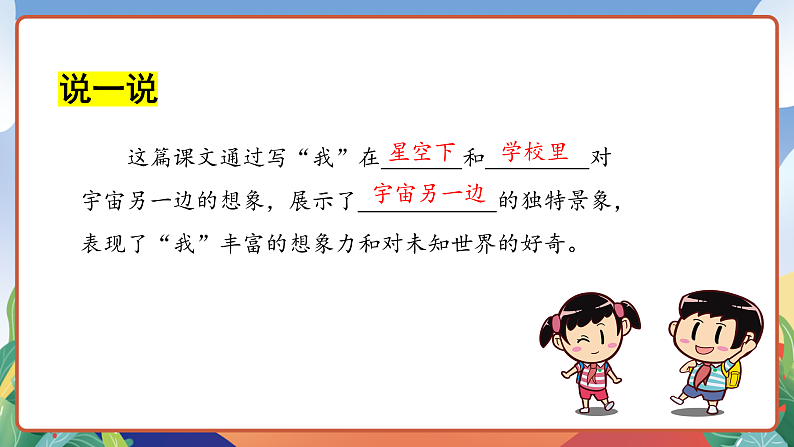 说一说

这篇课文通过写“我”在星空下和学校里对宇宙另一边的想象，展示了宇宙另一边的独特景象，表现了“我”丰富的想象力和对未知世界的好奇。